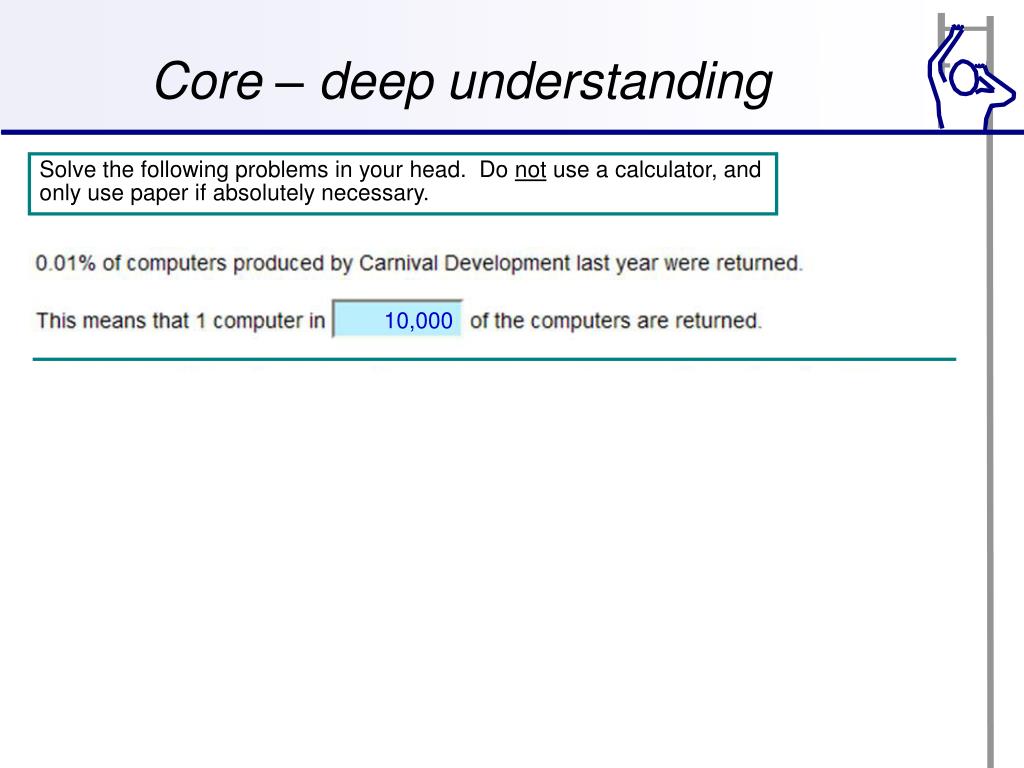 Core – deep understanding

Solve the following problems in your head. Do not use a calculator, and only use paper if absolutely necessary.

0.01% of computers produced by Carnival Development last year were returned.

This means that 1 computer in 10,000 of the computers are returned.